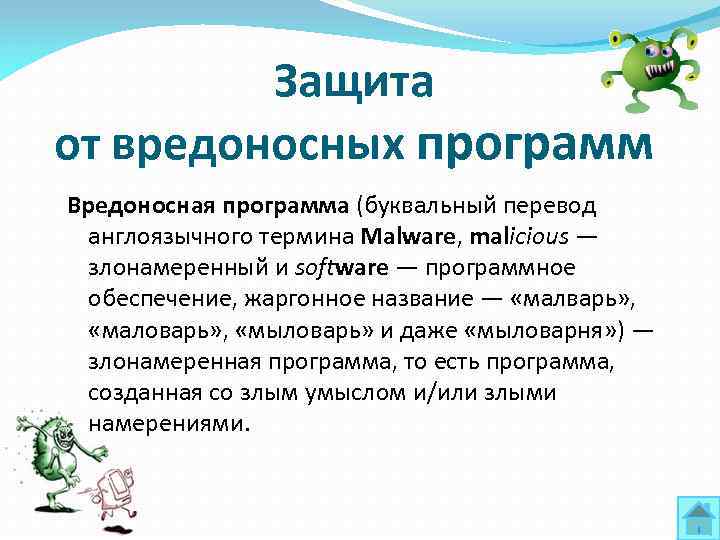 Защита
от вредоносных программ

Вредоносная программа (буквальный перевод англоязычного термина Malware, malicious — злонамеренный и software — программное обеспечение, жаргонное название — «малварь», «маловарь», «мыловарь» и даже «мыловарня») — злонамеренная программа, то есть программа, созданная со злым умыслом и/или злыми намерениями.